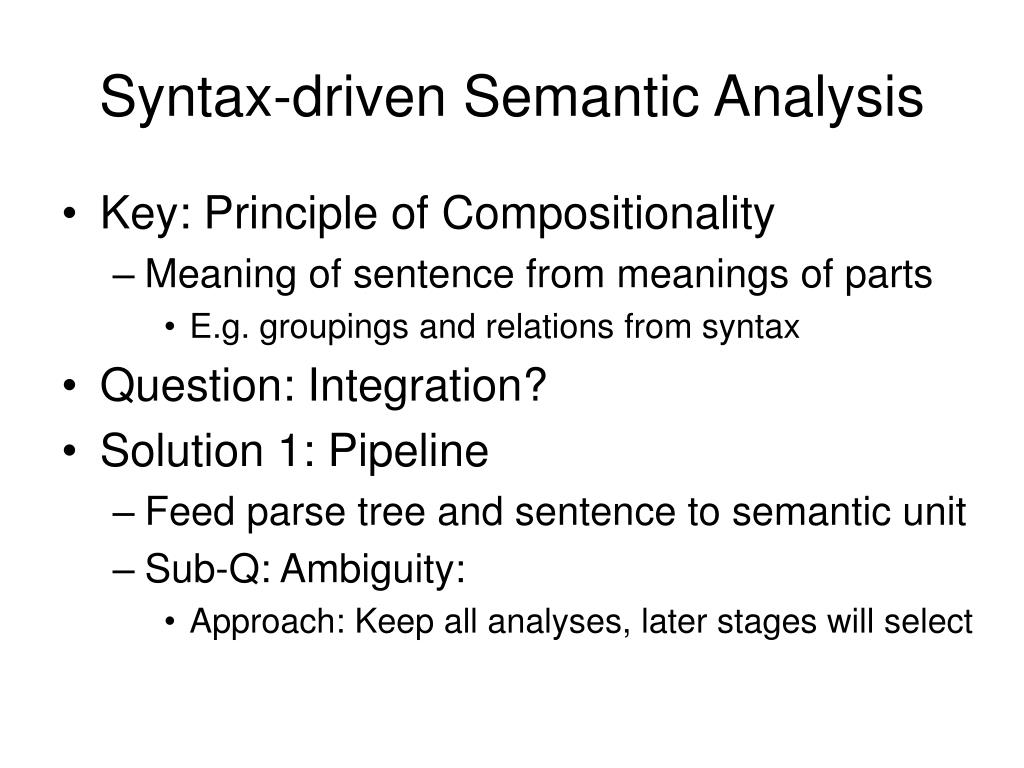 Syntax-driven Semantic Analysis

• Key: Principle of Compositionality
– Meaning of sentence from meanings of parts
• E.g. groupings and relations from syntax
• Question: Integration?
• Solution 1: Pipeline
– Feed parse tree and sentence to semantic unit
– Sub-Q: Ambiguity:
• Approach: Keep all analyses, later stages will select